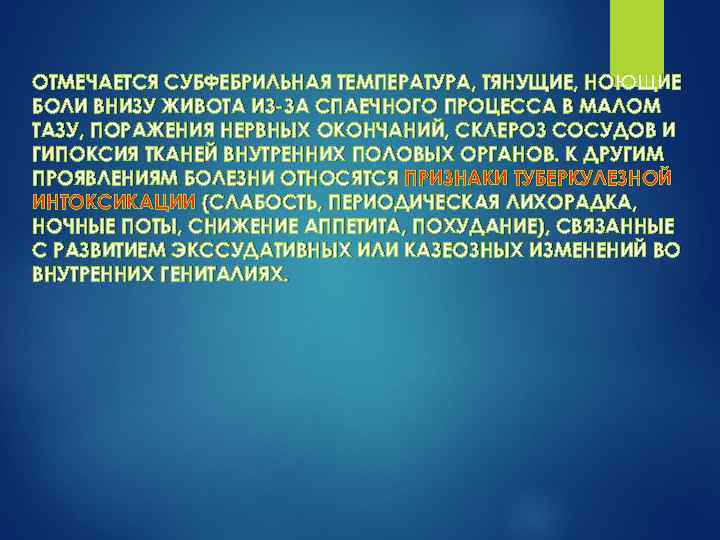 ОТМЕЧАЕТСЯ СУБФЕБРИЛЬНАЯ ТЕМПЕРАТУРА, ТЯНУЩИЕ, НОЮЩИЕ БОЛИ ВНИЗУ ЖИВОТА ИЗ-ЗА СПАЕЧНОГО ПРОЦЕССА В МАЛОМ ТАЗУ, ПОРАЖЕНИЯ НЕРВНЫХ ОКОНЧАНИЙ, СКЛЕРОЗ СОСУДОВ И ГИПОКСИЯ ТКАНЕЙ ВНУТРЕННИХ ПОЛОВЫХ ОРГАНОВ. К ДРУГИМ ПРОЯВЛЕНИЯМ БОЛЕЗНИ ОТНОСЯТСЯ ПРИЗНАКИ ТУБЕРКУЛЕЗНОЙ ИНТОКСИКАЦИИ (СЛАБОСТЬ, ПЕРИОДИЧЕСКАЯ ЛИХОРАДКА, НОЧНЫЕ ПОТЫ, СНИЖЕНИЕ АППЕТИТА, ПОХУДАНИЕ), СВЯЗАННЫЕ С РАЗВИТИЕМ ЭКССУДАТИВНЫХ ИЛИ КАЗЕОЗНЫХ ИЗМЕНЕНИЙ ВО ВНУТРЕННИХ ГЕНИТАЛИЯХ.